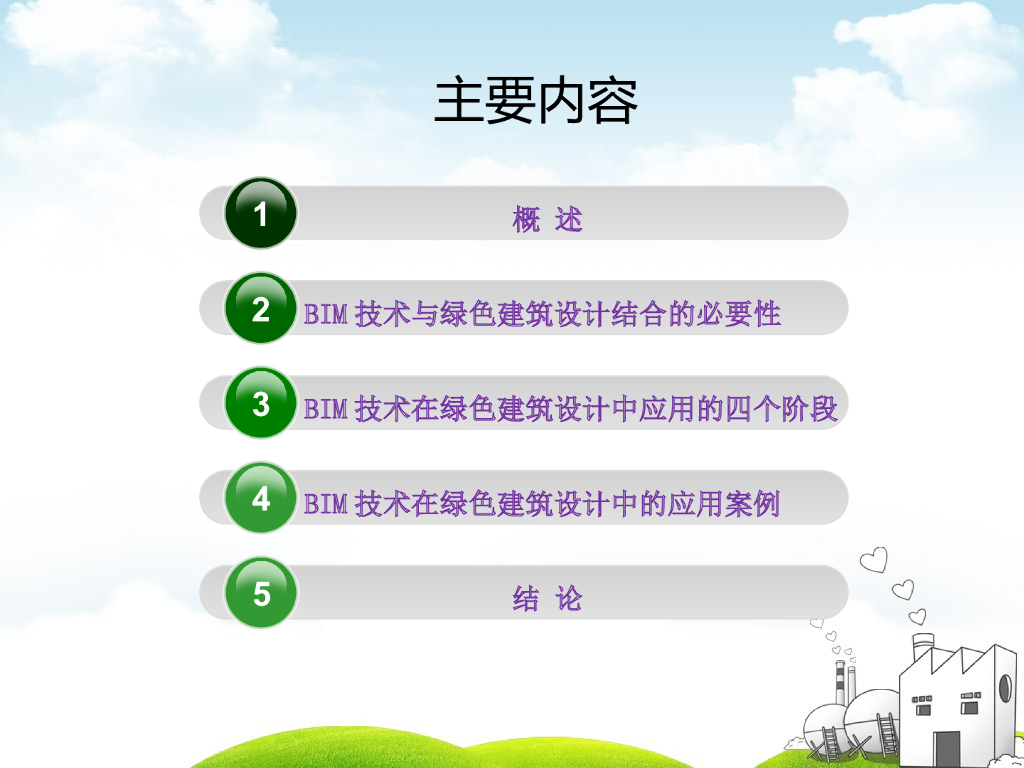 主要内容

1 概 述

2 BIM 技术与绿色建筑设计结合的必要性

3 BIM 技术在绿色建筑设计中应用的四个阶段

4 BIM 技术在绿色建筑设计中的应用案例

5 结 论